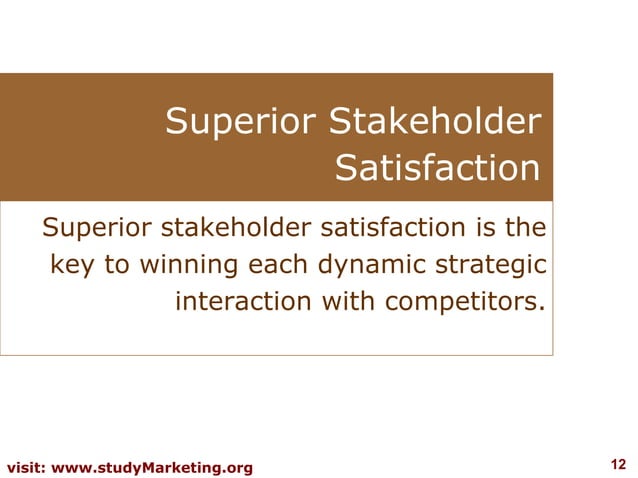 Superior Stakeholder Satisfaction

Superior stakeholder satisfaction is the key to winning each dynamic strategic interaction with competitors.

visit: www.studyMarketing.org

12